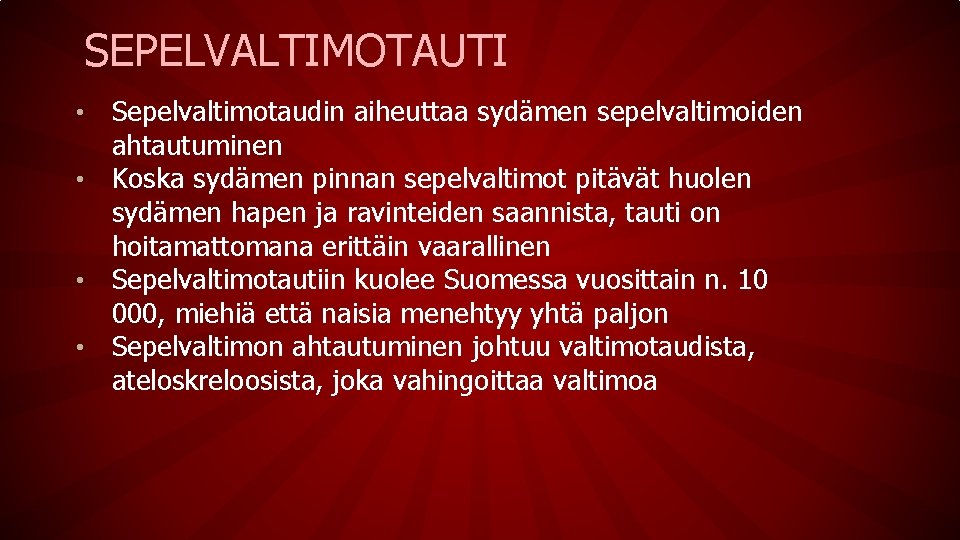 SEPELVALTIMOTAUTI

• Sepelvaltimotaudin aiheuttaa sydämen sepelvaltimoiden ahtautuminen
• Koska sydämen pinnan sepelvaltimot pitävät huolen sydämen hapen ja ravinteiden saannista, tauti on hoitamattomana erittäin vaarallinen
• Sepelvaltimotautiin kuolee Suomessa vuosittain n. 10 000, miehiä että naisia menehtyy yhtä paljon
• Sepelvaltimon ahtautuminen johtuu valtimotaudista, ateloskreloosista, joka vahingoittaa valtimoa